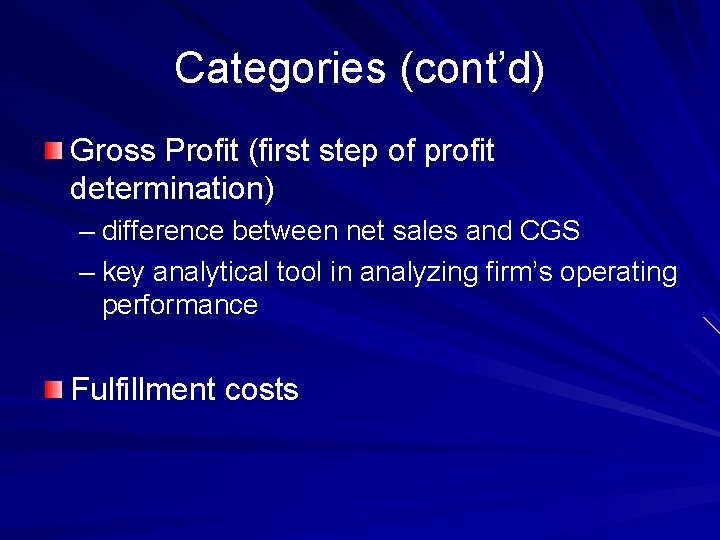 Categories (cont'd)

• Gross Profit (first step of profit determination)
– difference between net sales and CGS
– key analytical tool in analyzing firm's operating performance

• Fulfillment costs